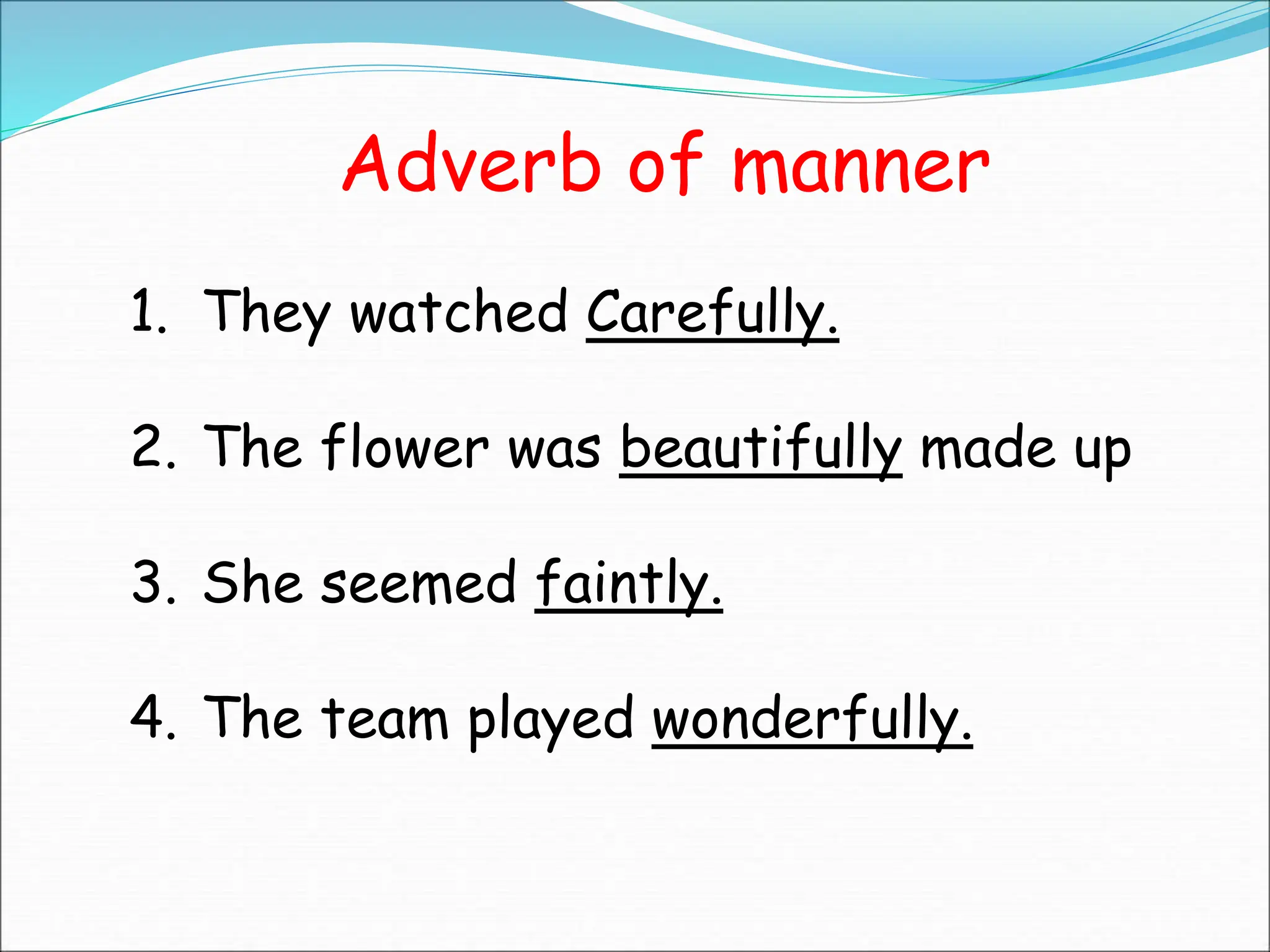 Adverb of manner

1. They watched Carefully.

2. The flower was beautifully made up

3. She seemed faintly.

4. The team played wonderfully.